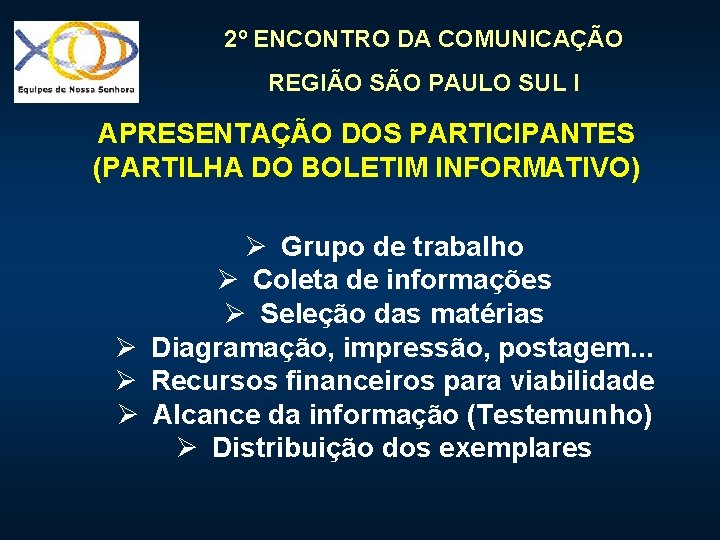 Equipes de Nossa Senhora

2º ENCONTRO DA COMUNICAÇÃO

REGIÃO SÃO PAULO SUL I

APRESENTAÇÃO DOS PARTICIPANTES (PARTILHA DO BOLETIM INFORMATIVO)

➢ Grupo de trabalho
➢ Coleta de informações
➢ Seleção das matérias
➢ Diagramação, impressão, postagem...
➢ Recursos financeiros para viabilidade
➢ Alcance da informação (Testemunho)
➢ Distribuição dos exemplares